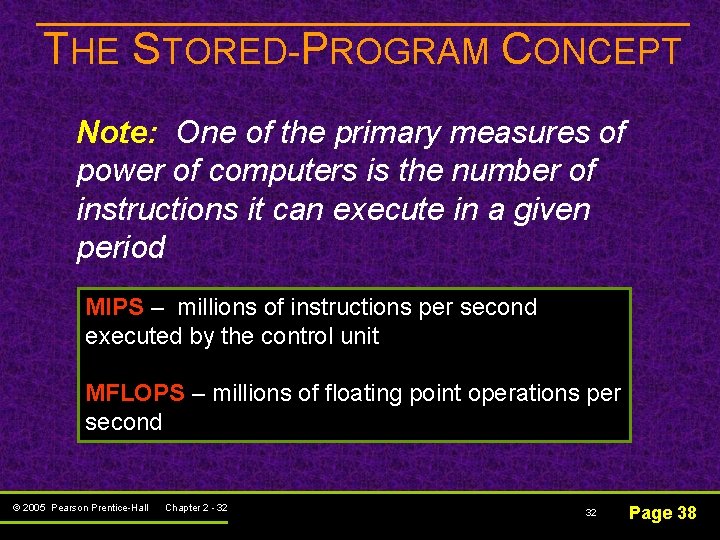 THE STORED-PROGRAM CONCEPT

Note: One of the primary measures of power of computers is the number of instructions it can execute in a given period

MIPS – millions of instructions per second executed by the control unit

MFLOPS – millions of floating point operations per second

© 2005 Pearson Prentice-Hall Chapter 2 - 32

32

Page 38